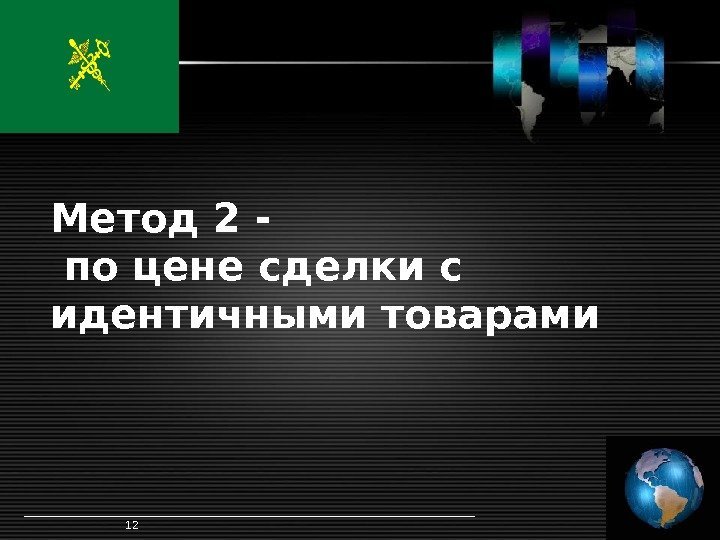 Метод 2 -
по цене сделки с идентичными товарами

12